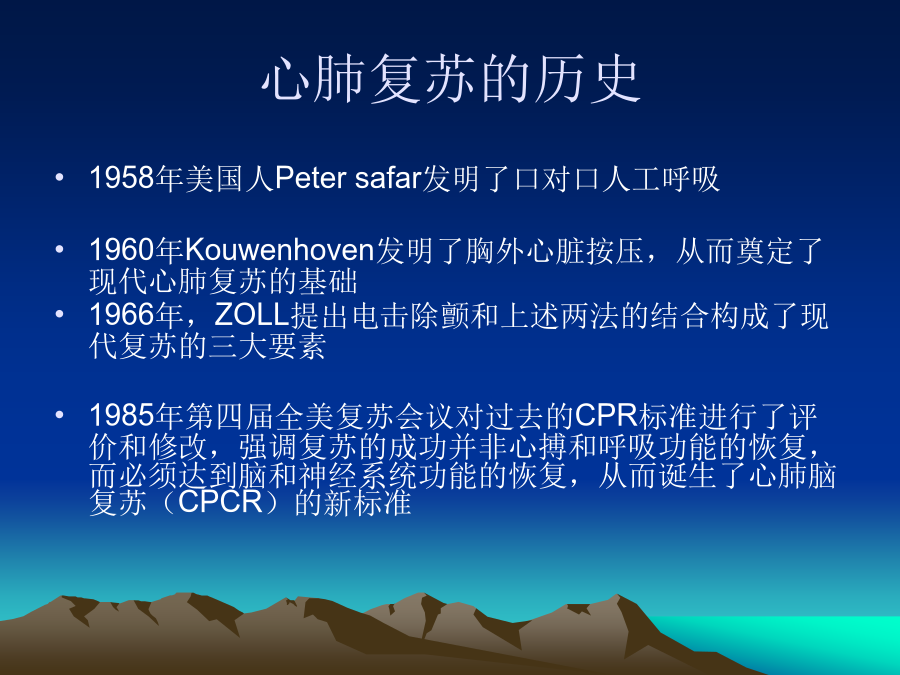 心肺复苏的历史

• 1958年美国人Peter safar发明了口对口人工呼吸

• 1960年Kouwenhoven发明了胸外心脏按压，从而奠定了现代心肺复苏的基础

• 1966年，ZOLL提出电击除颤和上述两法的结合构成了现代复苏的三大要素

• 1985年第四届全美复苏会议对过去的CPR标准进行了评价和修改，强调复苏的成功并非心搏和呼吸功能的恢复，而必须达到脑和神经系统功能的恢复，从而诞生了心肺脑复苏（CPCR）的新标准